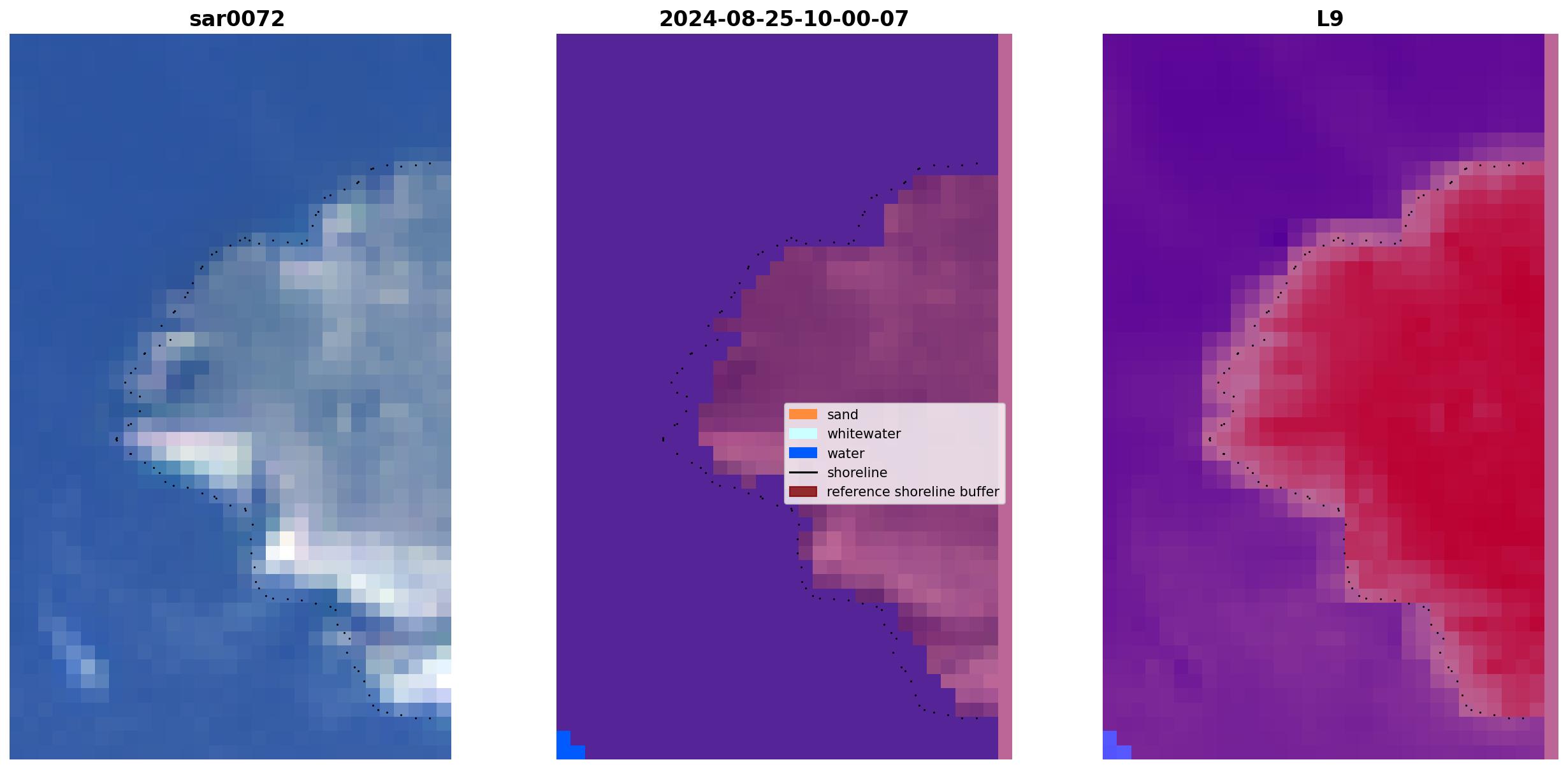 sar0072

2024-08-25-10-00-07

L9

sand
whitewater
water
shoreline
reference shoreline buffer